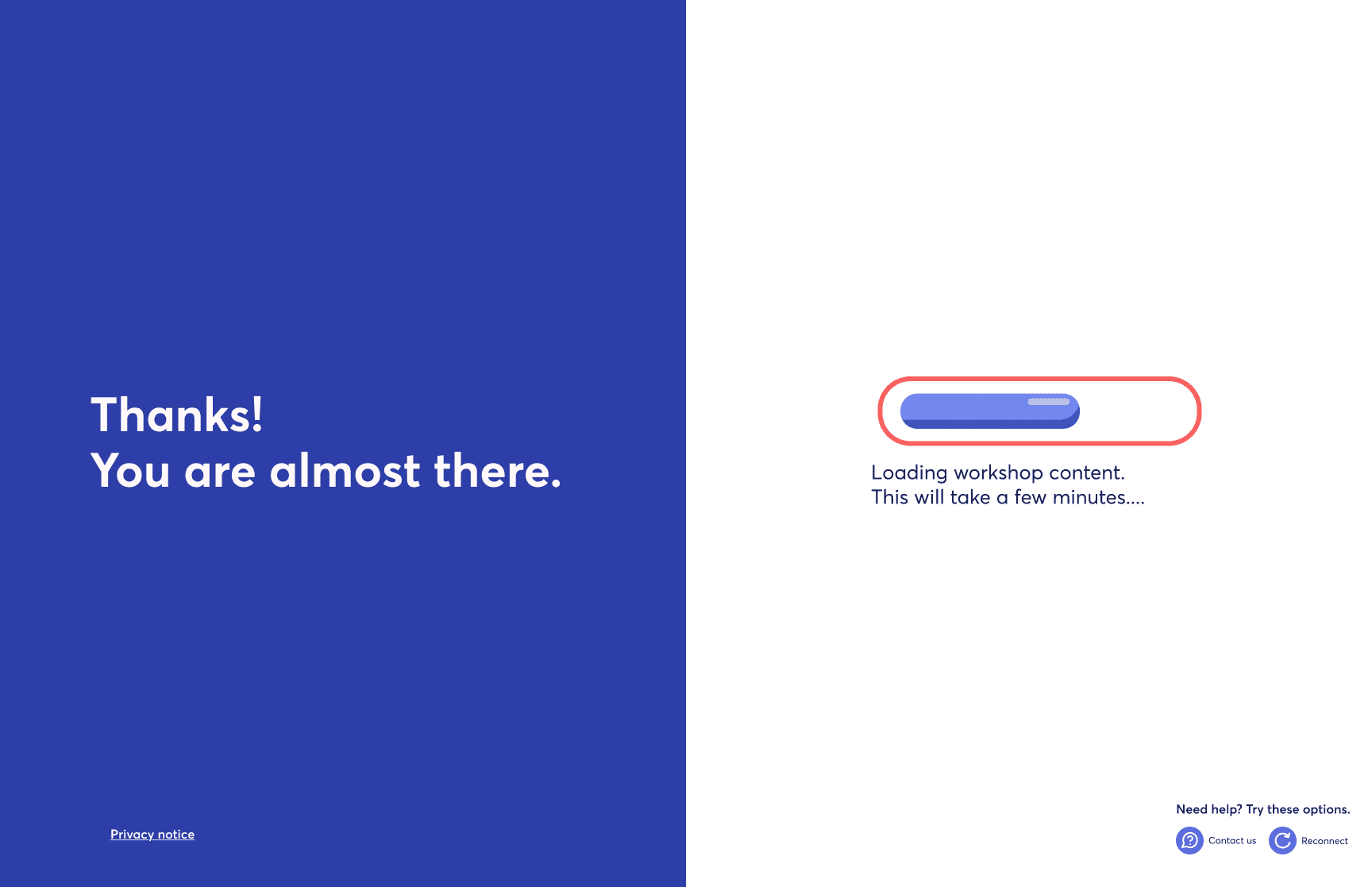 Thanks!
You are almost there.

Privacy notice

Loading workshop content.
This will take a few minutes....

Need help? Try these options.

Contact us

Reconnect